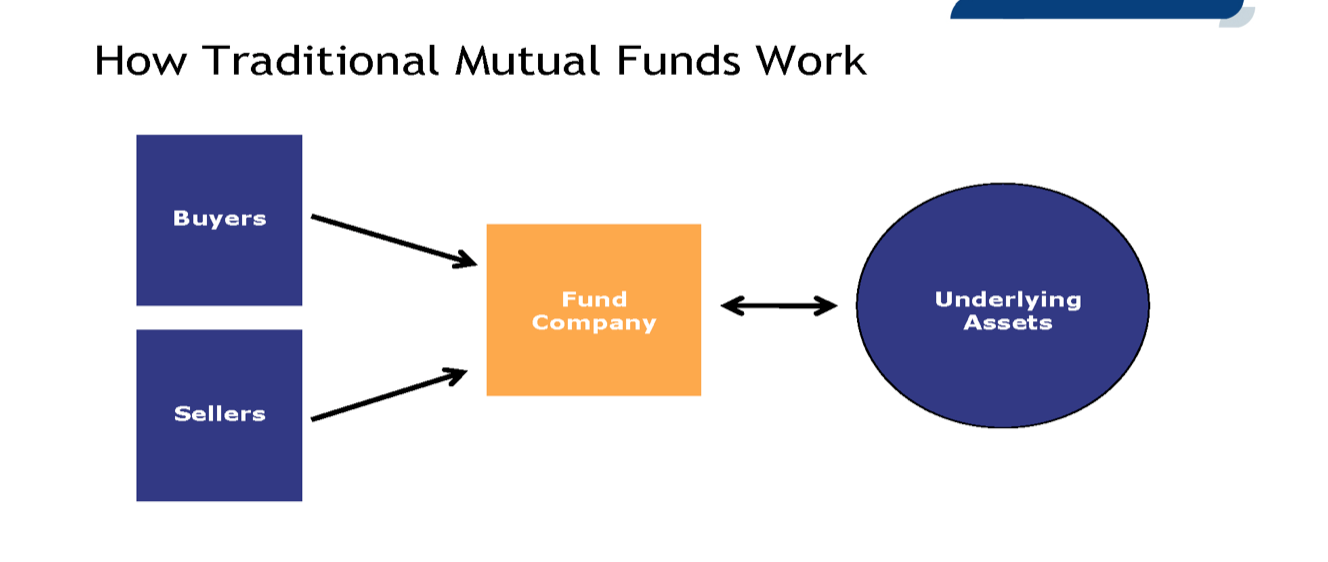 How Traditional Mutual Funds Work

Buyers

Sellers

Fund Company

Underlying Assets